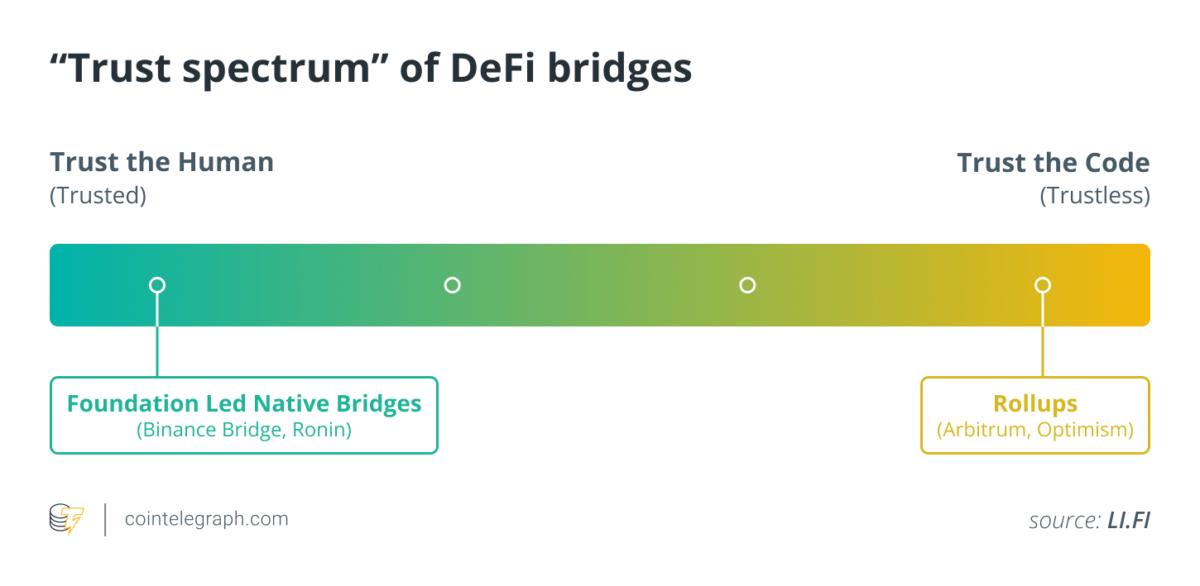 “Trust spectrum” of DeFi bridges

Trust the Human
(Trusted)

Trust the Code
(Trustless)

Foundation Led Native Bridges
(Binance Bridge, Ronin)

Rollups
(Arbitrum, Optimism)

cointelegraph.com

source: LI.FI